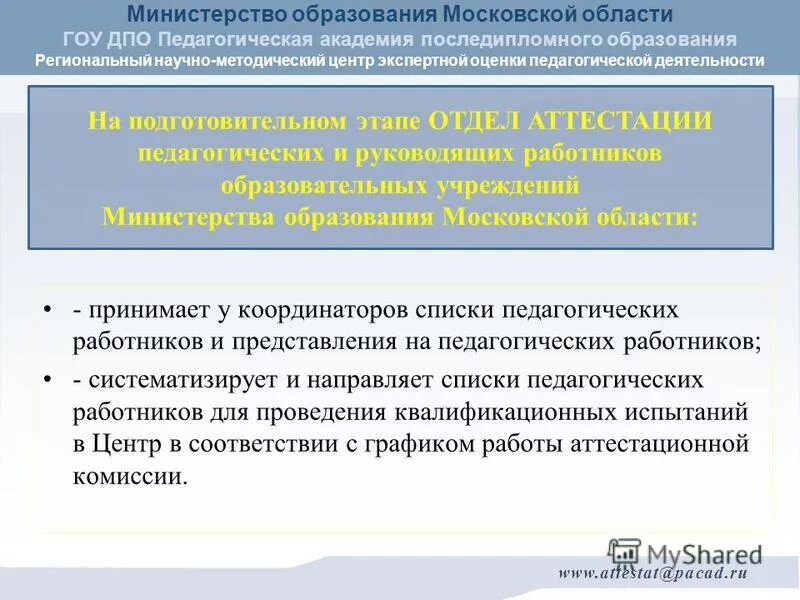 Министерство образования Московской области
ГОУ ДПО Педагогическая академия последипломного образования
Региональный научно-методический центр экспертной оценки педагогической деятельности

На подготовительном этапе ОТДЕЛ АТТЕСТАЦИИ педагогических и руководящих работников образовательных учреждений Министерства образования Московской области:

• - принимает у координаторов списки педагогических работников и представления на педагогических работников;
• - систематизирует и направляет списки педагогических работников для проведения квалификационных испытаний в Центр в соответствии с графиком работы аттестационной комиссии.

MyShared
www.attestat@pacad.ru